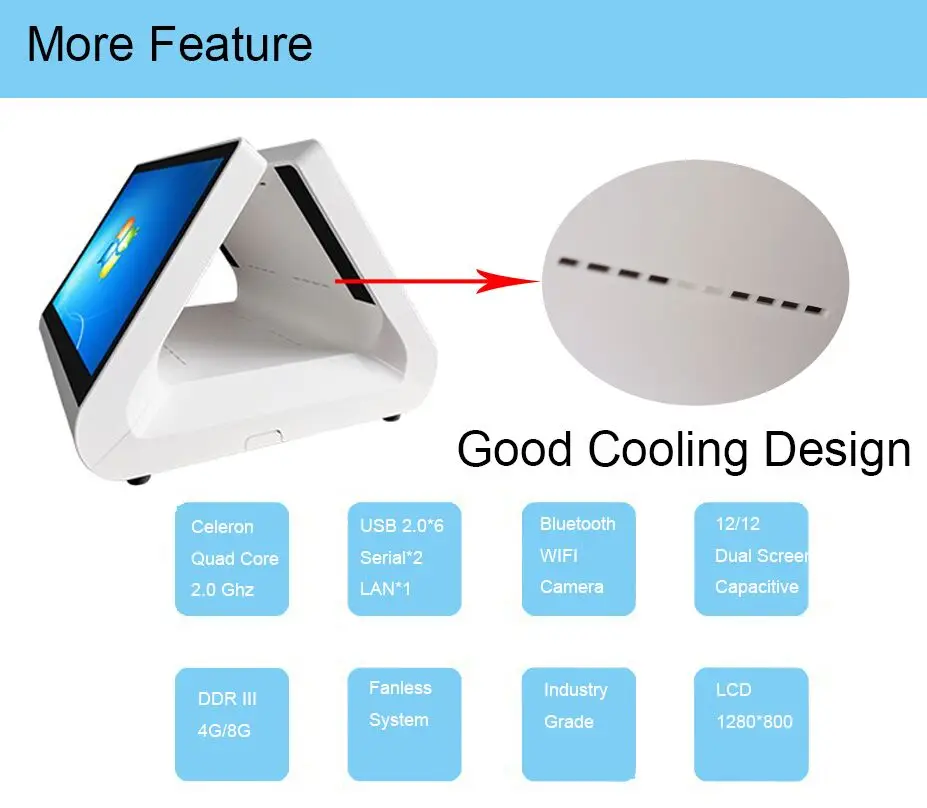 More Feature

Good Cooling Design

Celeron
Quad Core
2.0 Ghz

USB 2.0*6
Serial*2
LAN*1

Bluetooth
WIFI
Camera

12/12
Dual Screen
Capacitive

DDR III
4G/8G

Fanless
System

Industry
Grade

LCD
1280*800